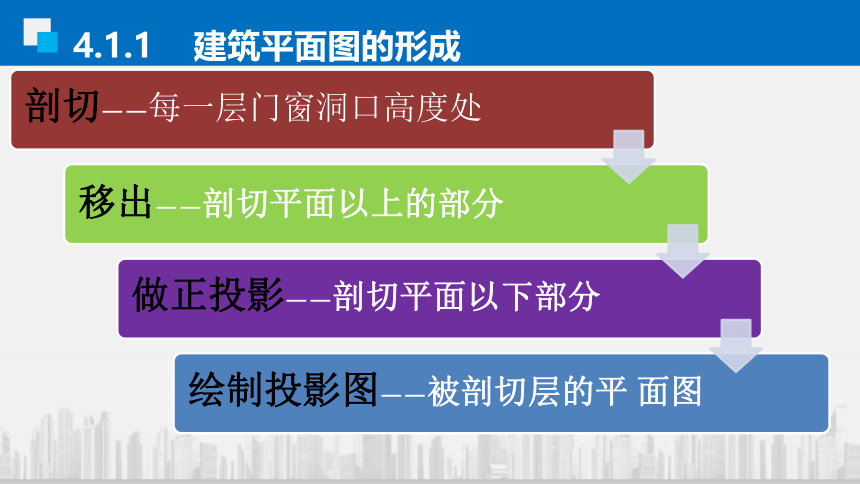 4.1.1 建筑平面图的形成

剖切——每一层门窗洞口高度处

移出——剖切平面以上的部分

做正投影——剖切平面以下部分

绘制投影图——被剖切层的平 面图